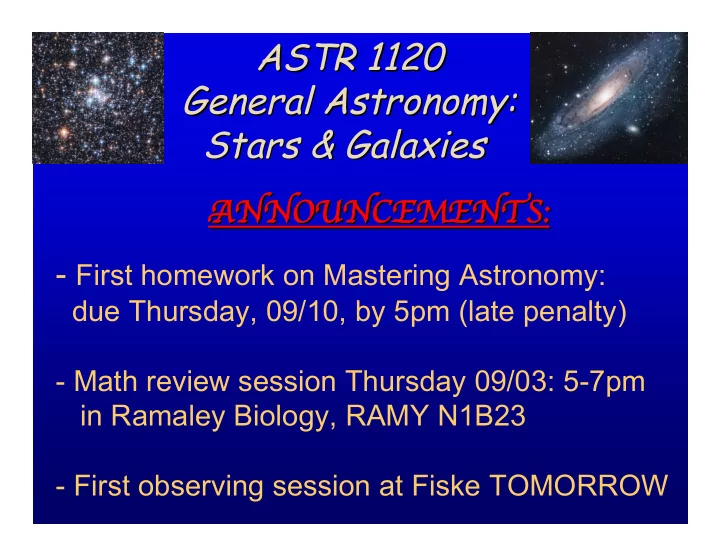 ASTR 1120
General Astronomy:
Stars & Galaxies

ANNOUNCEMENTS:

- First homework on Mastering Astronomy: due Thursday, 09/10, by 5pm (late penalty)

- Math review session Thursday 09/03: 5-7pm in Ramaley Biology, RAMY N1B23

- First observing session at Fiske TOMORROW